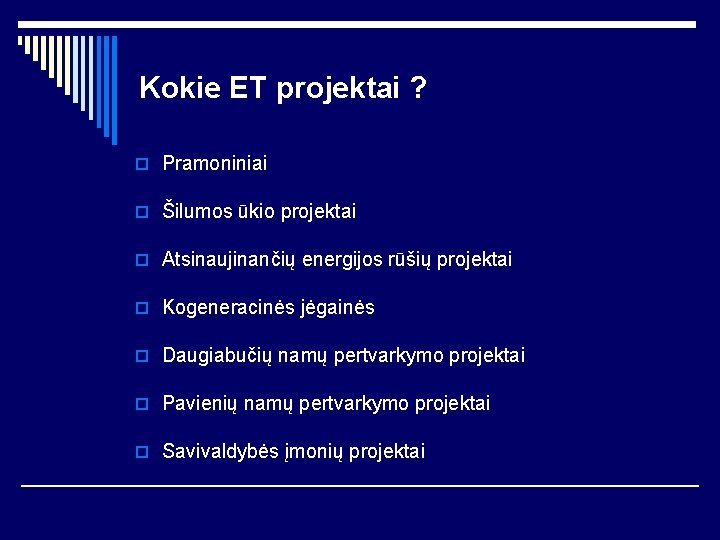 Kokie ET projektai ?

Pramoniniai

Šilumos ūkio projektai

Atsinaujinančių energijos rūšių projektai

Kogeneracinės jėgainės

Daugiabučių namų pertvarkymo projektai

Pavienių namų pertvarkymo projektai

Savivaldybės įmonių projektai